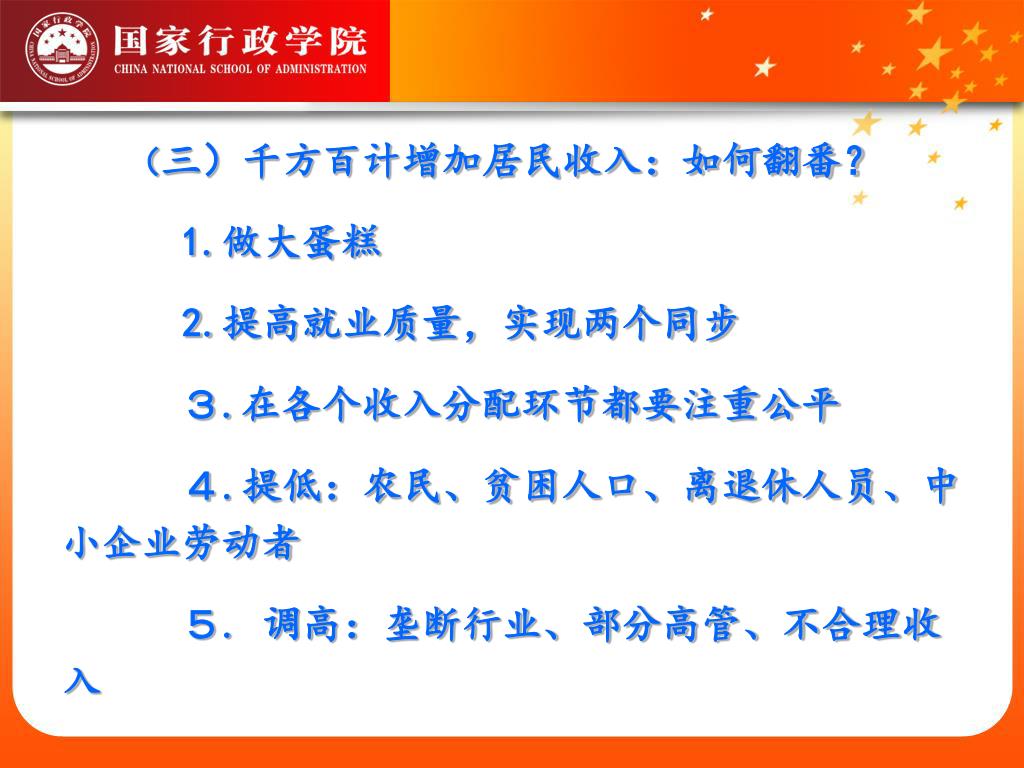 国家行政学院
CHINA NATIONAL SCHOOL OF ADMINISTRATION

（三）千方百计增加居民收入：如何翻番？

1.做大蛋糕

2.提高就业质量，实现两个同步

３.在各个收入分配环节都要注重公平

４.提低：农民、贫困人口、离退休人员、中小企业劳动者

５. 调高：垄断行业、部分高管、不合理收入